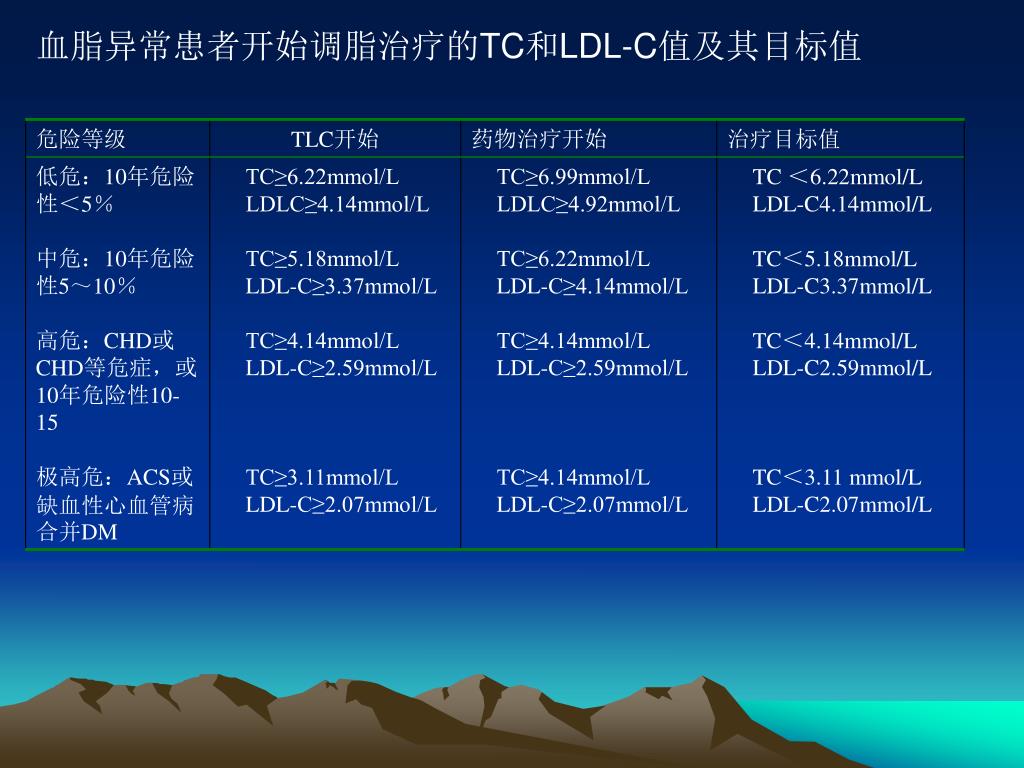 血脂异常患者开始调脂治疗的TC和LDL-C值及其目标值

| 危险等级 | TLC开始 | 药物治疗开始 | 治疗目标值 |
|---|---|---|---|
| 低危：10年危险性＜5％ | TC≥6.22mmol/L LDLC≥4.14mmol/L | TC≥6.99mmol/L LDLC≥4.92mmol/L | TC ＜6.22mmol/L LDL-C4.14mmol/L |
| 中危：10年危险性5～10％ | TC≥5.18mmol/L LDL-C≥3.37mmol/L | TC≥6.22mmol/L LDL-C≥4.14mmol/L | TC＜5.18mmol/L LDL-C3.37mmol/L |
| 高危：CHD或CHD等危症，或10年危险性10-15 | TC≥4.14mmol/L LDL-C≥2.59mmol/L | TC≥4.14mmol/L LDL-C≥2.59mmol/L | TC＜4.14mmol/L LDL-C2.59mmol/L |
| 极高危：ACS或缺血性心血管病合并DM | TC≥3.11mmol/L LDL-C≥2.07mmol/L | TC≥4.14mmol/L LDL-C≥2.07mmol/L | TC＜3.11 mmol/L LDL-C2.07mmol/L |